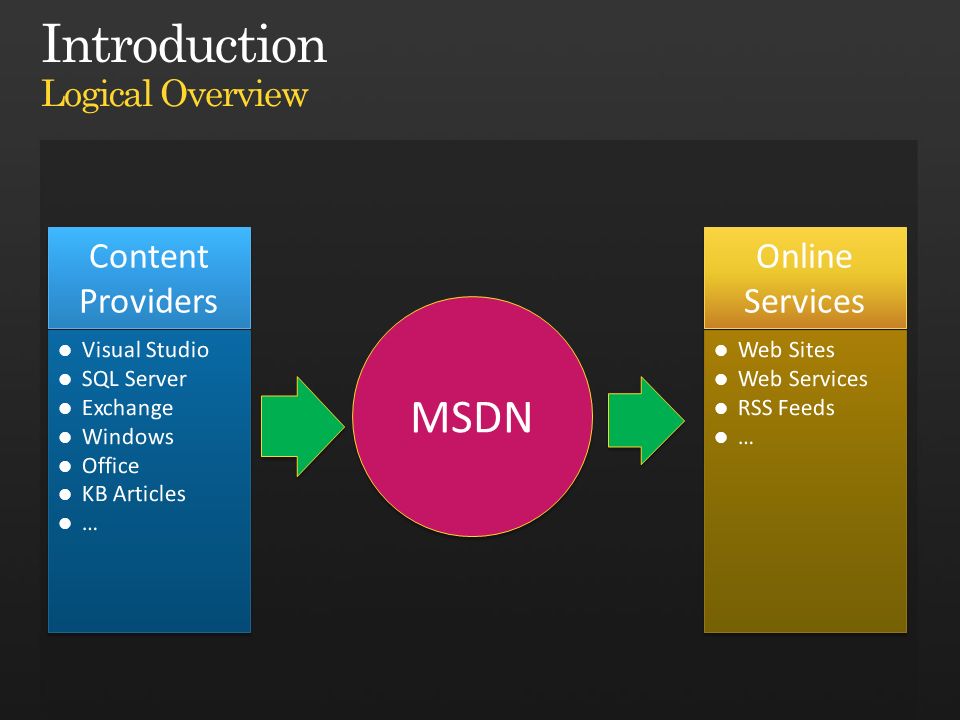 Introduction
Logical Overview

Content Providers

- Visual Studio
- SQL Server
- Exchange
- Windows
- Office
- KB Articles
- …

MSDN

Online Services

- Web Sites
- Web Services
- RSS Feeds
- …